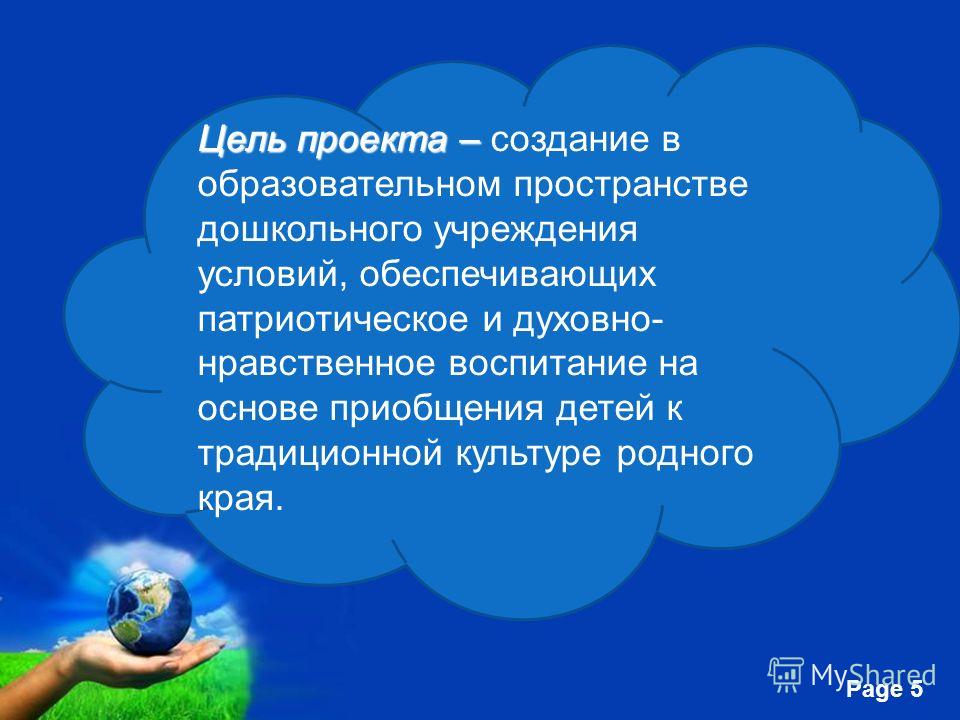 Цель проекта – создание в образовательном пространстве дошкольного учреждения условий, обеспечивающих патриотическое и духовно-нравственное воспитание на основе приобщения детей к традиционной культуре родного края.

MyShared
Page 5